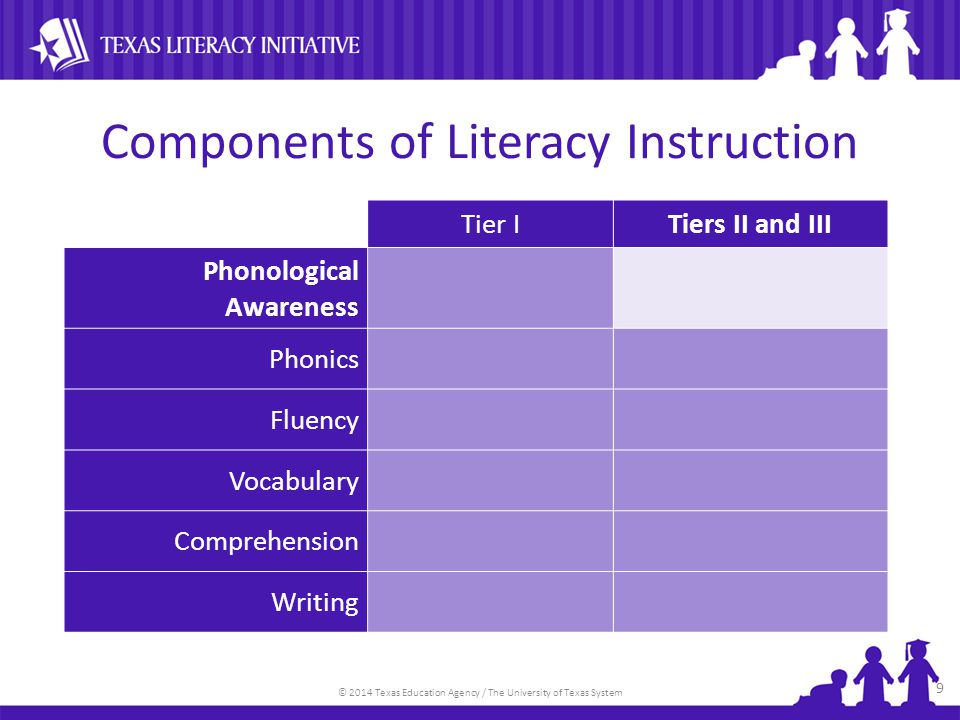 TEXAS LITERACY INITIATIVE

Components of Literacy Instruction

| | Tier I | Tiers II and III |
|---|---|---|
| Phonological Awareness | | |
| Phonics | | |
| Fluency | | |
| Vocabulary | | |
| Comprehension | | |
| Writing | | |

© 2014 Texas Education Agency / The University of Texas System

9